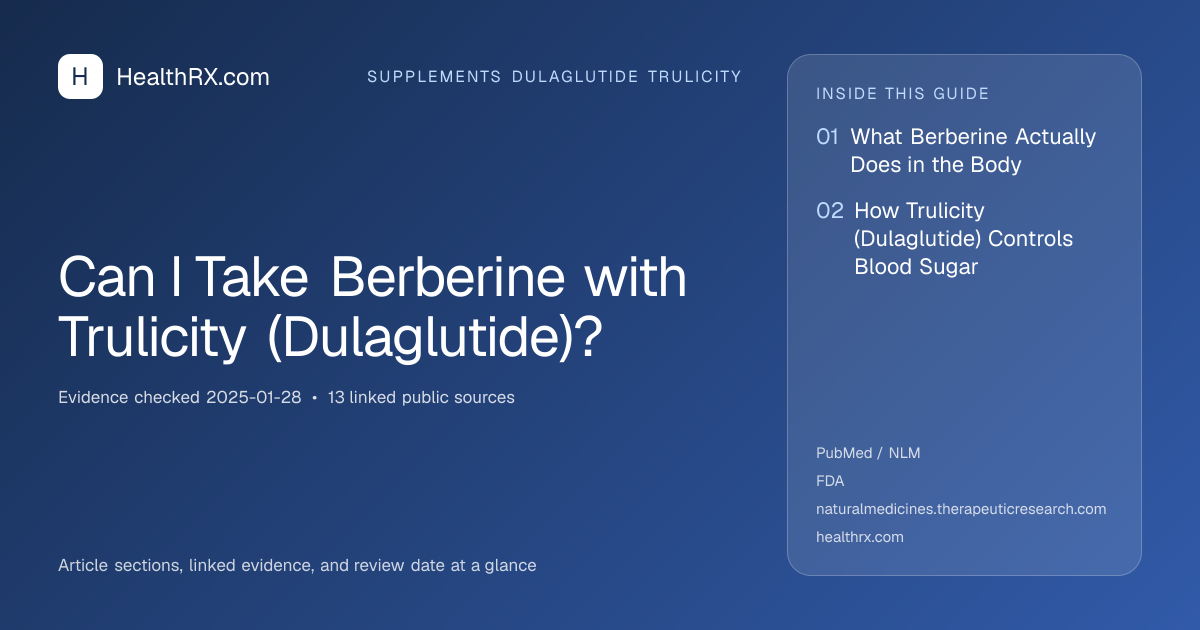 H HealthRX.com

SUPPLEMENTS DULAGLUTIDE TRULICITY

Can I Take Berberine with Trulicity (Dulaglutide)?

Evidence checked 2025-01-28 • 13 linked public sources

Article sections, linked evidence, and review date at a glance

INSIDE THIS GUIDE

01 What Berberine Actually Does in the Body

02 How Trulicity (Dulaglutide) Controls Blood Sugar

PubMed / NLM
FDA
naturalmedicines.therapeuticresearch.com
healthrx.com